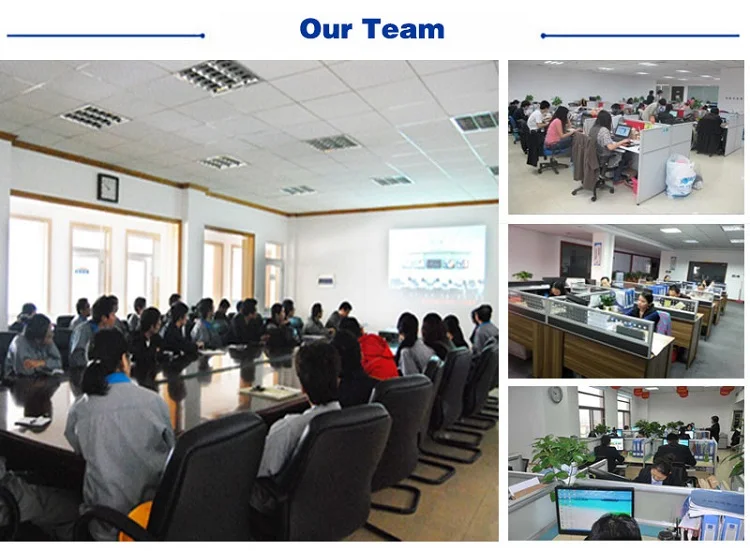 Our Team